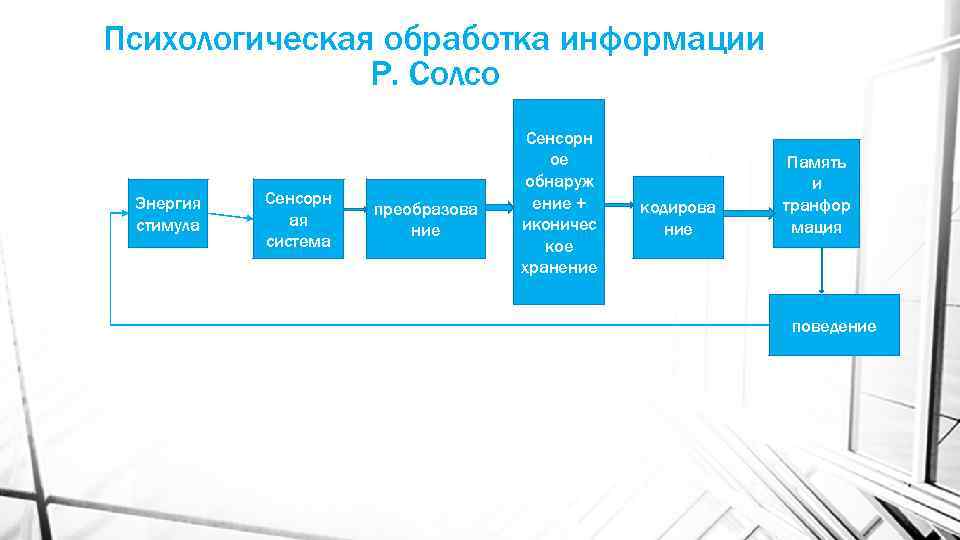 Психологическая обработка информации Р. Солсо

Энергия стимула

Сенсорная система

преобразование

Сенсорное обнаружение + иконическое хранение

кодирование

Память и транформация

поведение